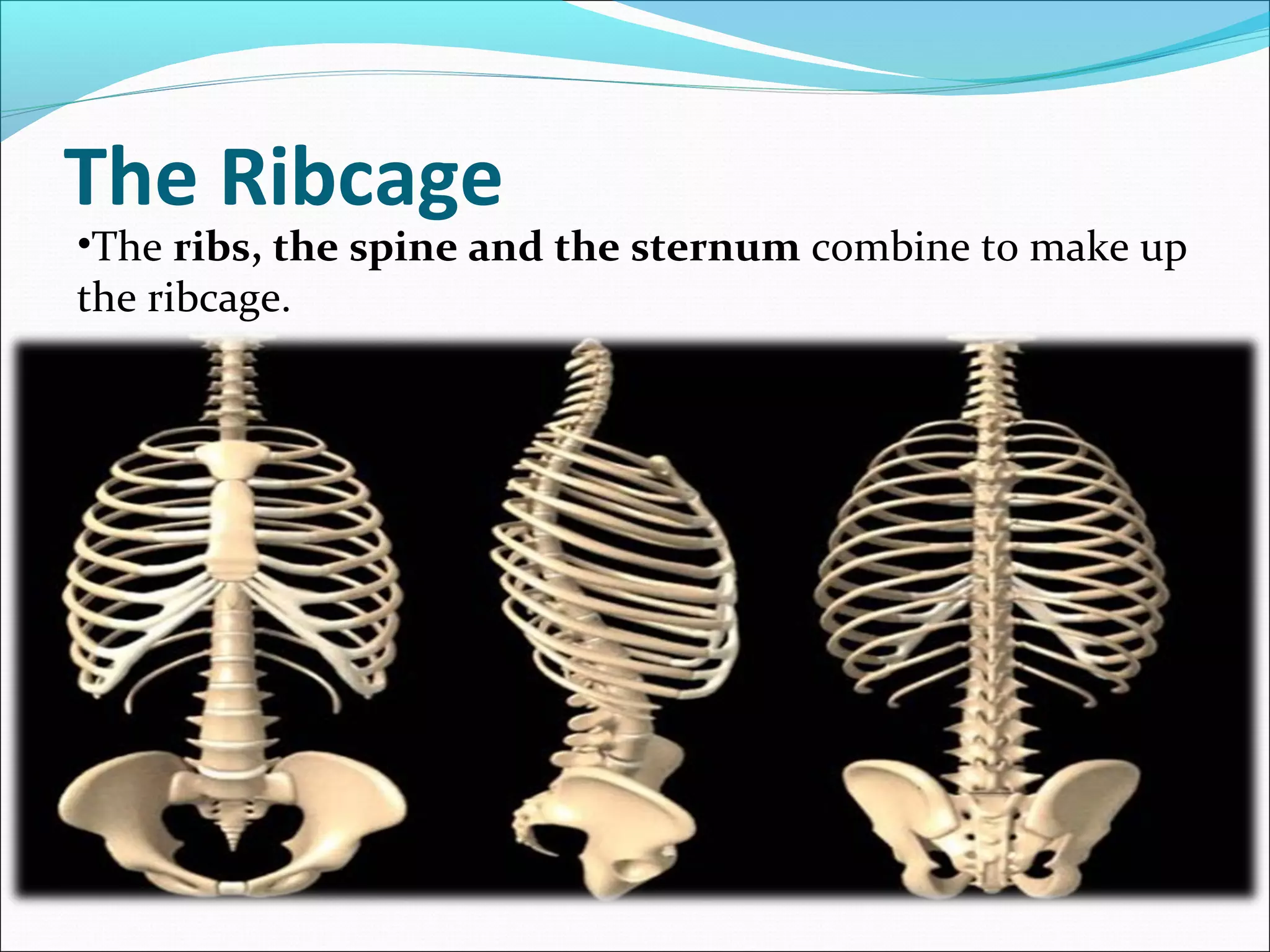 The Ribcage

•The ribs, the spine and the sternum combine to make up the ribcage.